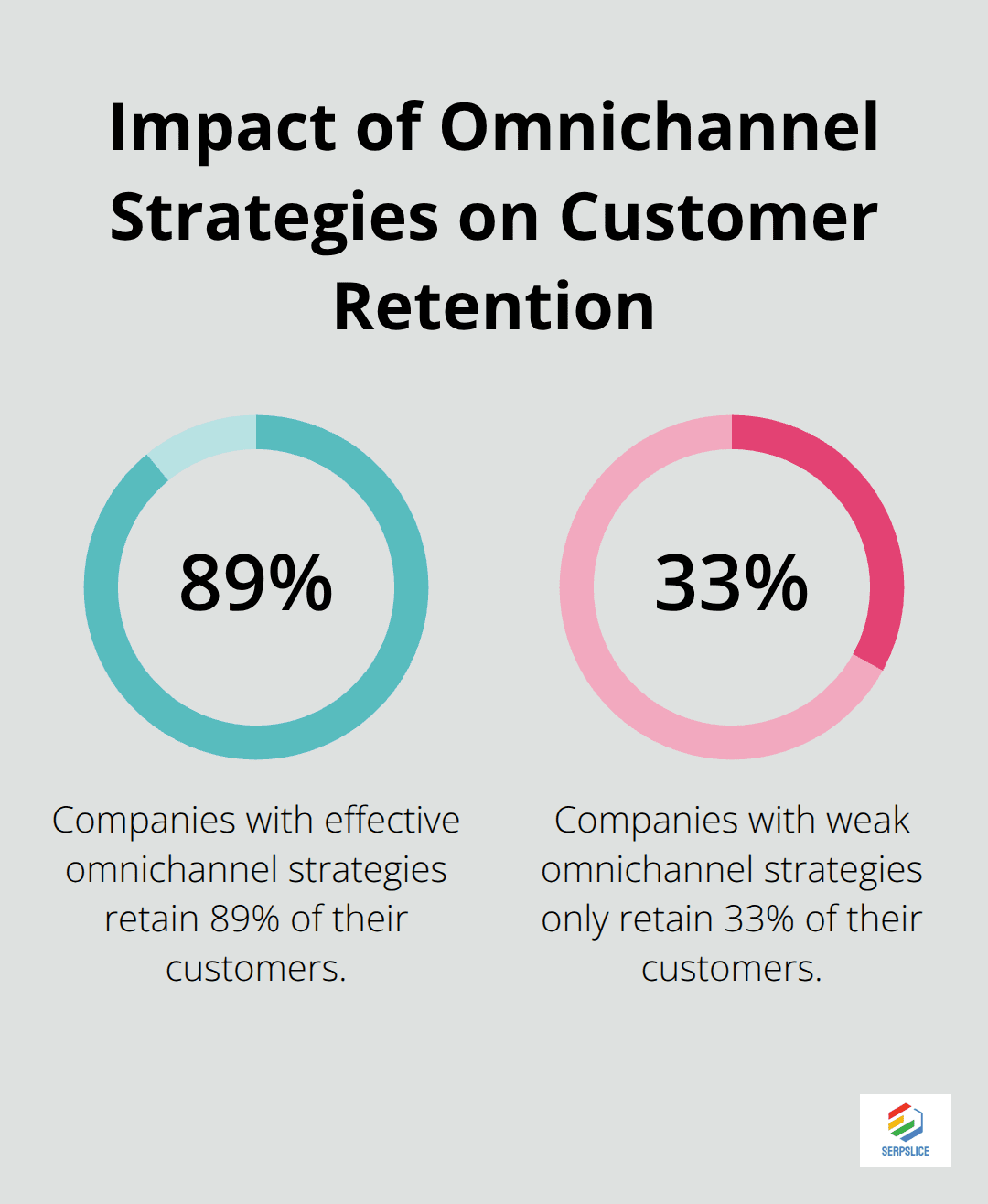 Impact of Omnichannel Strategies on Customer Retention

89%

Companies with effective omnichannel strategies retain 89% of their customers.

33%

Companies with weak omnichannel strategies only retain 33% of their customers.

SERPSLICE